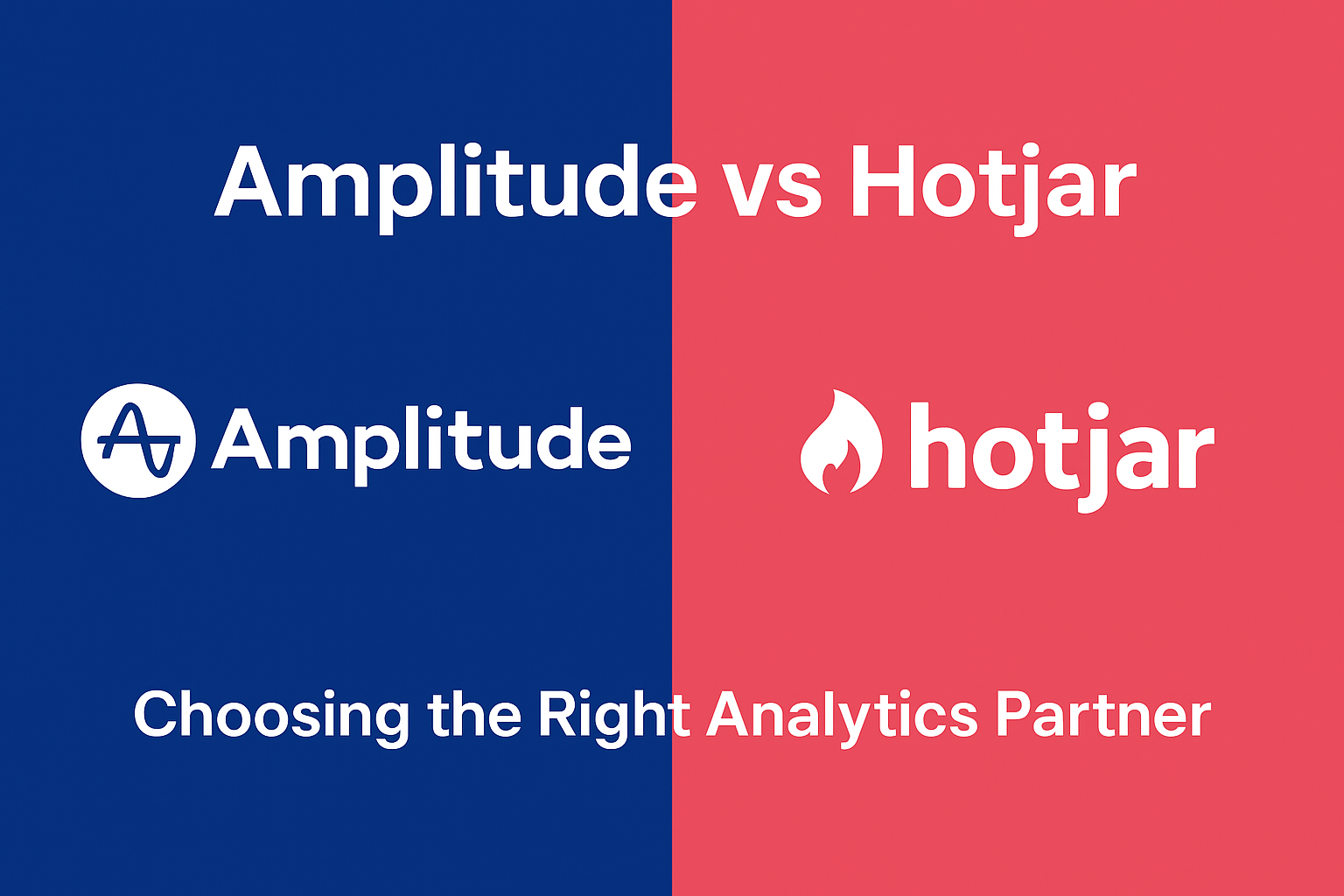 Amplitude vs Hotjar

Amplitude

hotjar

Choosing the Right Analytics Partner